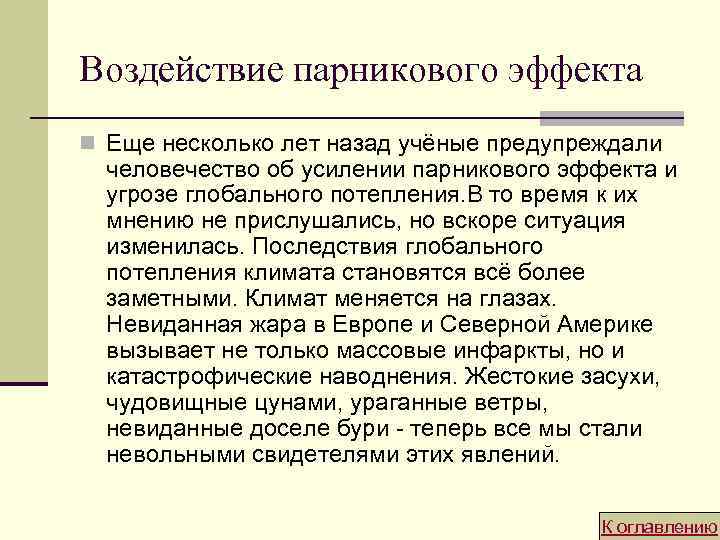 Воздействие парникового эффекта

Еще несколько лет назад учёные предупреждали человечество об усилении парникового эффекта и угрозе глобального потепления.В то время к их мнению не прислушались, но вскоре ситуация изменилась. Последствия глобального потепления климата становятся всё более заметными. Климат меняется на глазах. Невиданная жара в Европе и Северной Америке вызывает не только массовые инфаркты, но и катастрофические наводнения. Жестокие засухи, чудовищные цунами, ураганные ветры, невиданные доселе бури - теперь все мы стали невольными свидетелями этих явлений.

К оглавлению